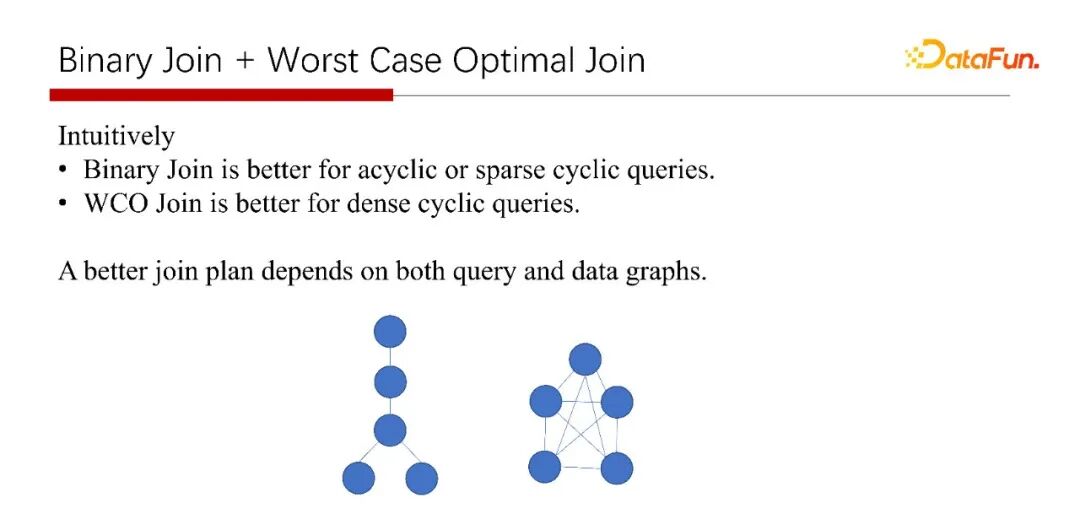 Binary Join + Worst Case Optimal Join

DataFun.

Intuitively
• Binary Join is better for acyclic or sparse cyclic queries.
• WCO Join is better for dense cyclic queries.

A better join plan depends on both query and data graphs.